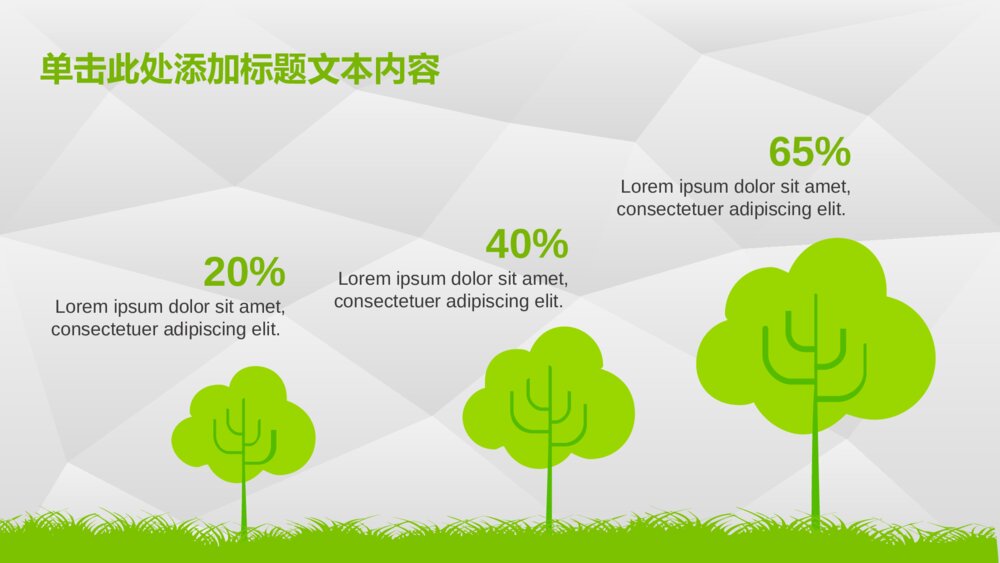 单击此处添加标题文本内容

20%
Lorem ipsum dolor sit amet, consectetuer adipiscing elit.

40%
Lorem ipsum dolor sit amet, consectetuer adipiscing elit.

65%
Lorem ipsum dolor sit amet, consectetuer adipiscing elit.